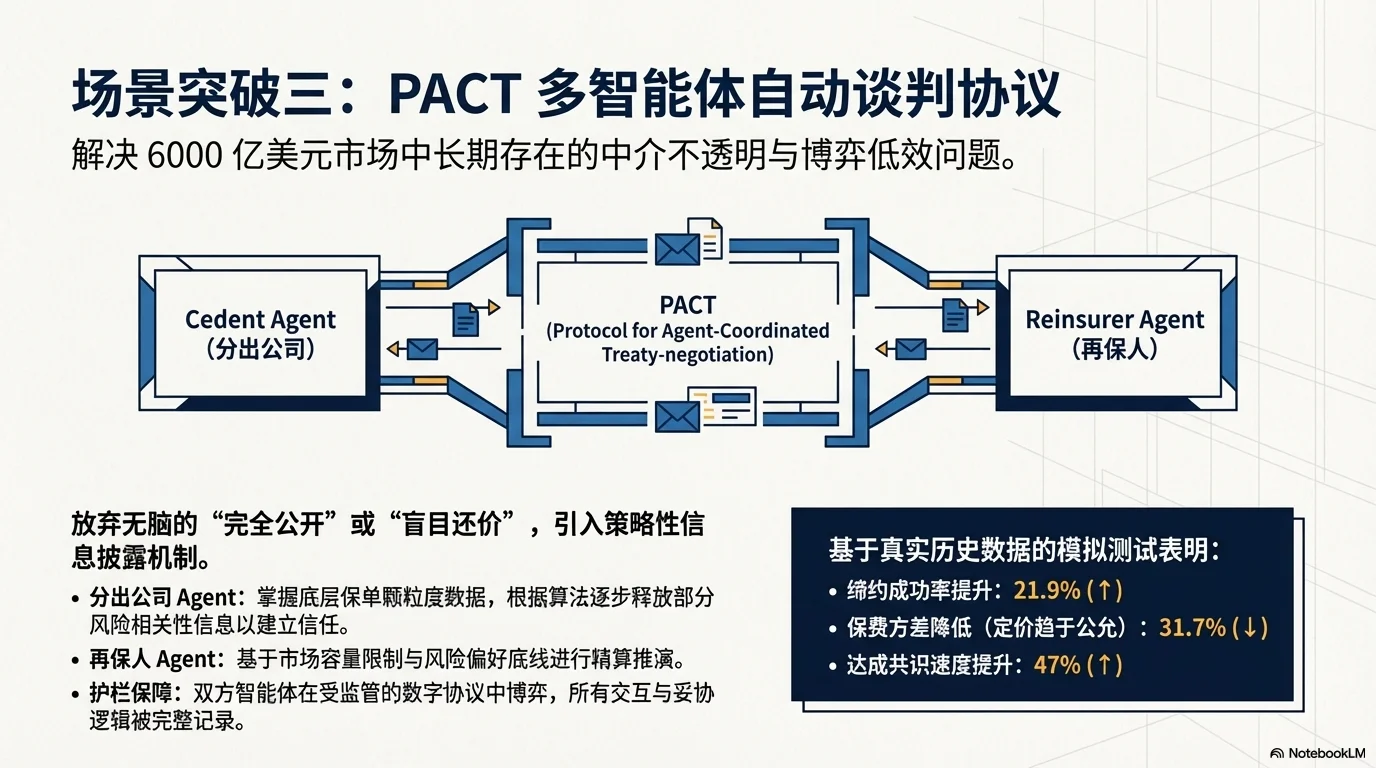 场景突破三：PACT 多智能体自动谈判协议

解决 6000 亿美元市场中长期存在的中介不透明与博弈低效问题。

Cedent Agent
（分出公司）

PACT
(Protocol for Agent-Coordinated Treaty-negotiation)

Reinsurer Agent
（再保人）

放弃无脑的“完全公开”或“盲目还价”，引入策略性信息披露机制。

• 分出公司 Agent：掌握底层保单颗粒度数据，根据算法逐步释放部分风险相关性信息以建立信任。
• 再保人 Agent：基于市场容量限制与风险偏好底线进行精算推演。
• 护栏保障：双方智能体在受监管的数字协议中博弈，所有交互与妥协逻辑被完整记录。

基于真实历史数据的模拟测试表明：
• 缔约成功率提升：21.9% (↑)
• 保费方差降低（定价趋于公允）：31.7% (↓)
• 达成共识速度提升：47% (↑)

NotebookLM